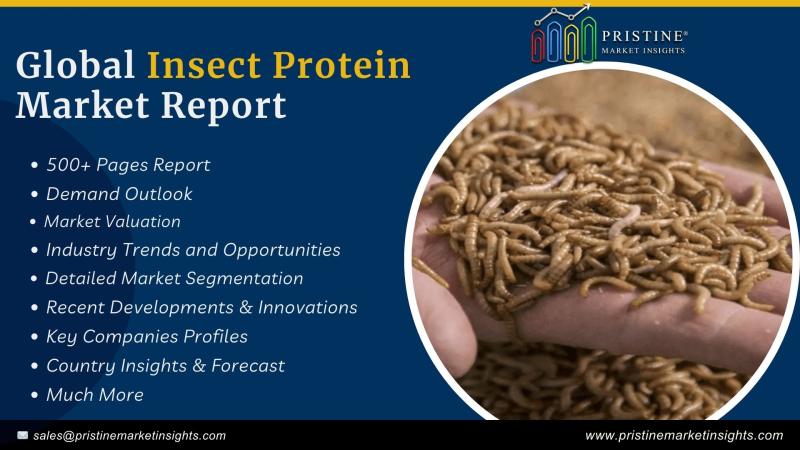 PRISTINE®
MARKET INSIGHTS

Global Insect Protein Market Report

• 500+ Pages Report
• Demand Outlook
• Market Valuation
• Industry Trends and Opportunities
• Detailed Market Segmentation
• Recent Developments & Innovations
• Key Companies Profiles
• Country Insights & Forecast
• Much More

sales@pristinemarketinsights.com
www.pristinemarketinsights.com